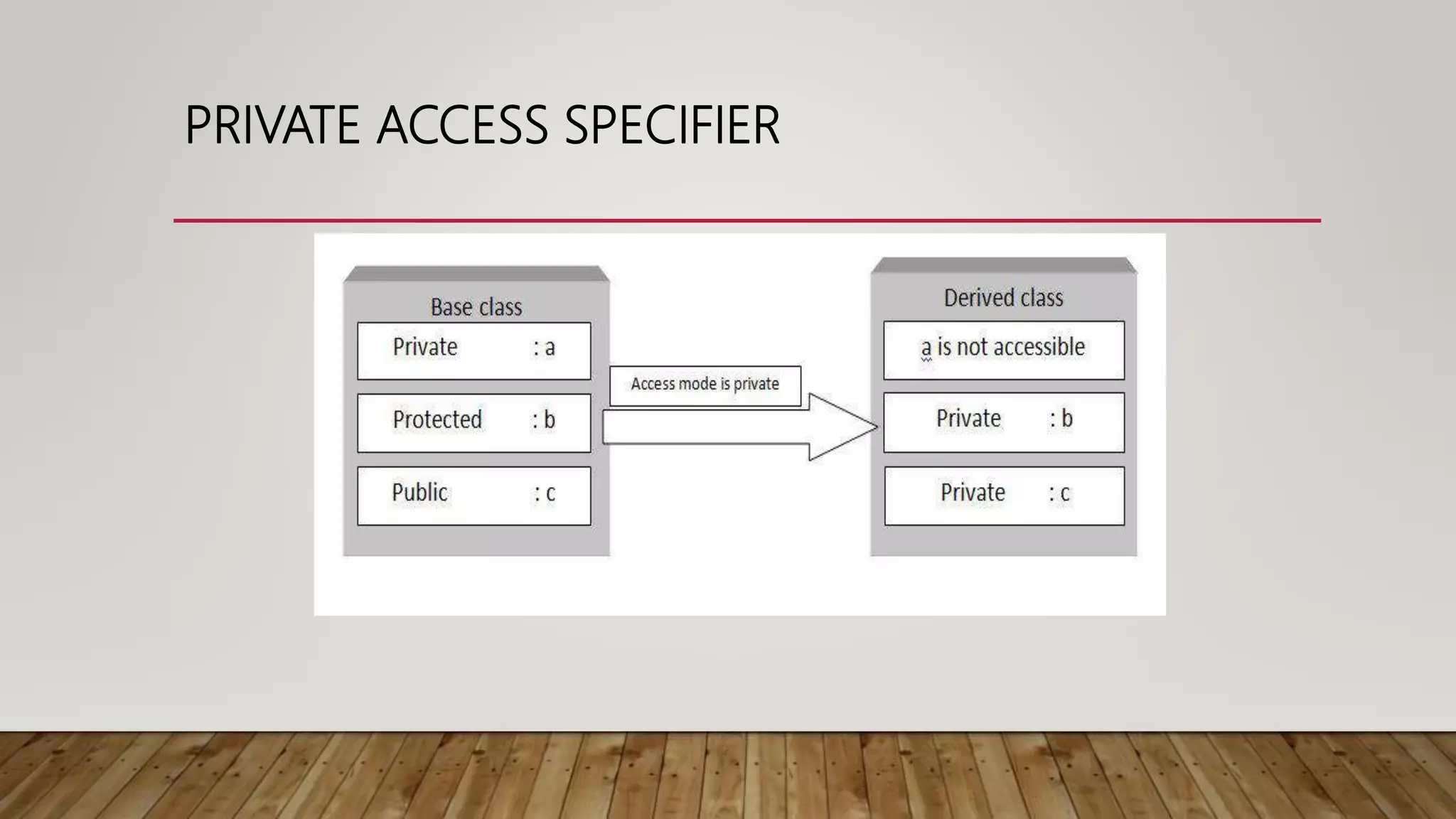 PRIVATE ACCESS SPECIFIER

Base class

Private : a

Protected : b

Public : c

Access mode is private

Derived class

a is not accessible

Private : b

Private : c